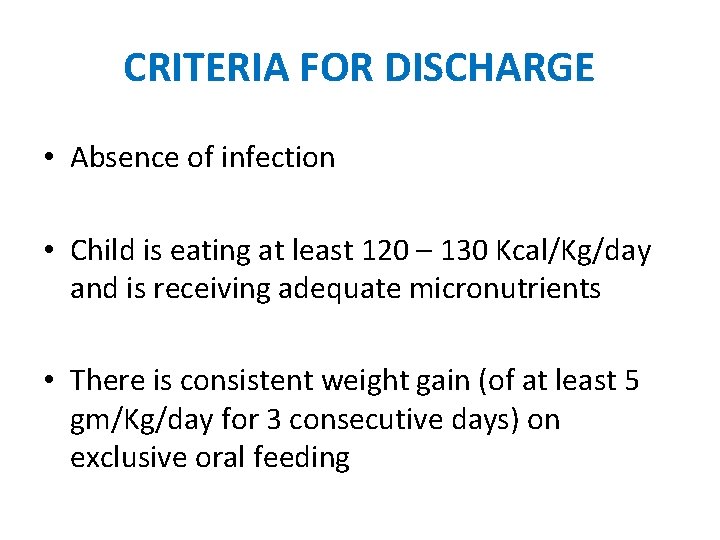 CRITERIA FOR DISCHARGE

• Absence of infection

• Child is eating at least 120 – 130 Kcal/Kg/day and is receiving adequate micronutrients

• There is consistent weight gain (of at least 5 gm/Kg/day for 3 consecutive days) on exclusive oral feeding